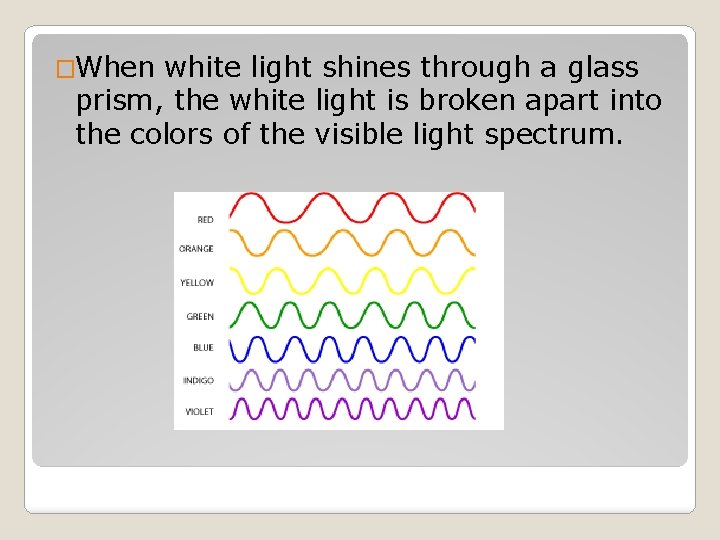 □When white light shines through a glass prism, the white light is broken apart into the colors of the visible light spectrum.

RED
ORANGE
YELLOW
GREEN
BLUE
INDIGO
VIOLET